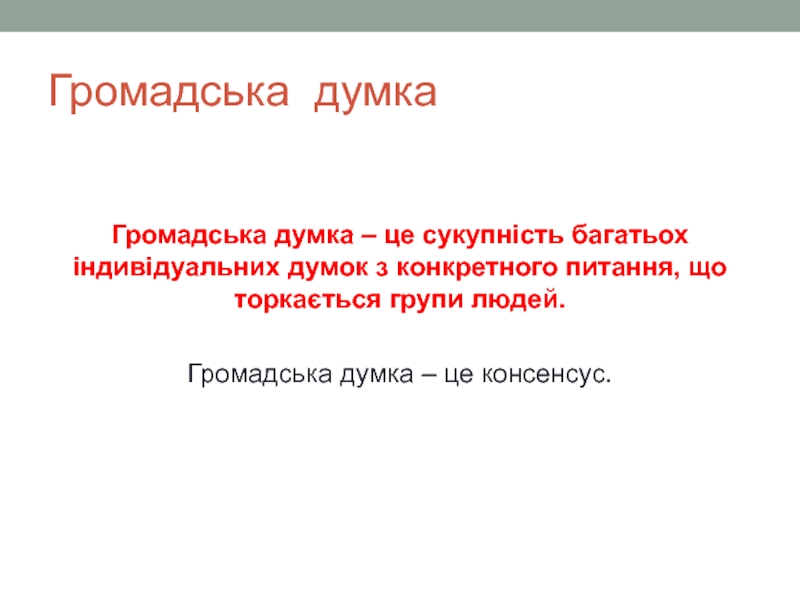 Громадська думка

Громадська думка – це сукупність багатьох індивідуальних думок з конкретного питання, що торкається групи людей.

Громадська думка – це консенсус.